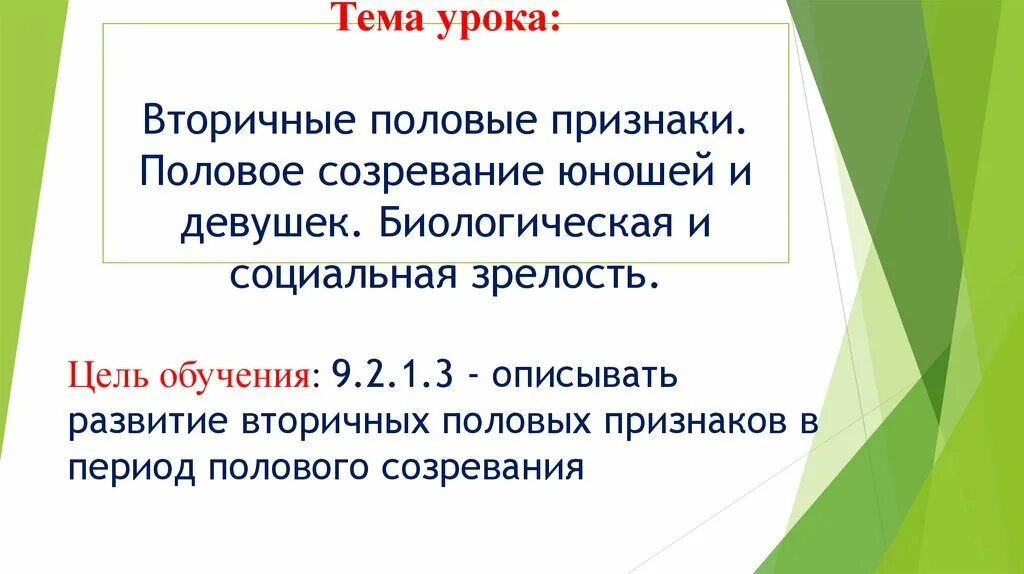 Тема урока:

Вторичные половые признаки. Половое созревание юношей и девушек. Биологическая и социальная зрелость.

Цель обучения: 9.2.1.3 - описывать развитие вторичных половых признаков в период полового созревания